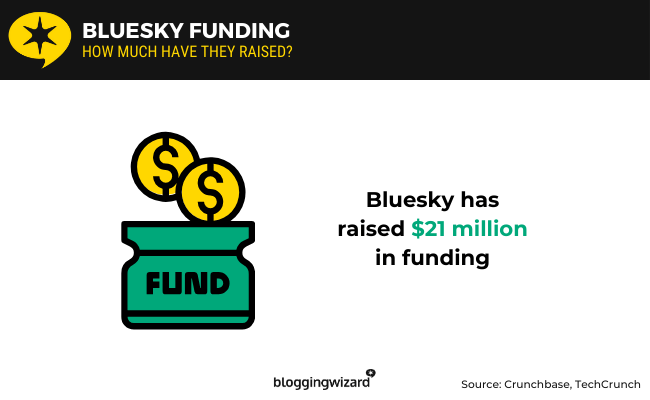 BLUESKY FUNDING
HOW MUCH HAVE THEY RAISED?

$ $

FUND

Bluesky has raised $21 million in funding

bloggingwizard

Source: Crunchbase, TechCrunch